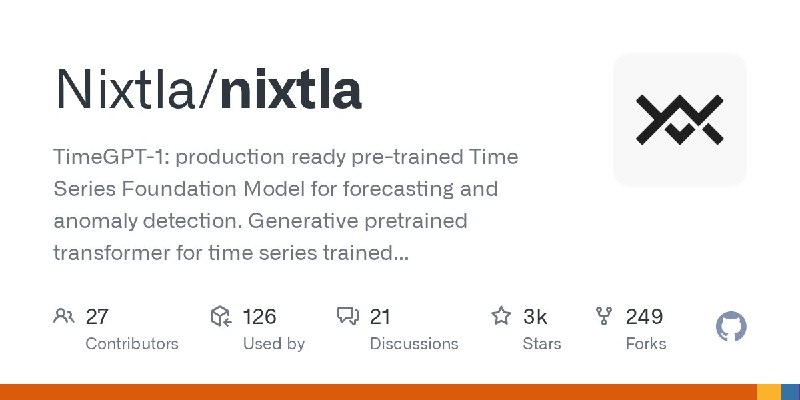 Nixtla/nixtla

TimeGPT-1: production ready pre-trained Time Series Foundation Model for forecasting and anomaly detection. Generative pretrained transformer for time series trained...

27
Contributors

126
Used by

21
Discussions

3k
Stars

249
Forks